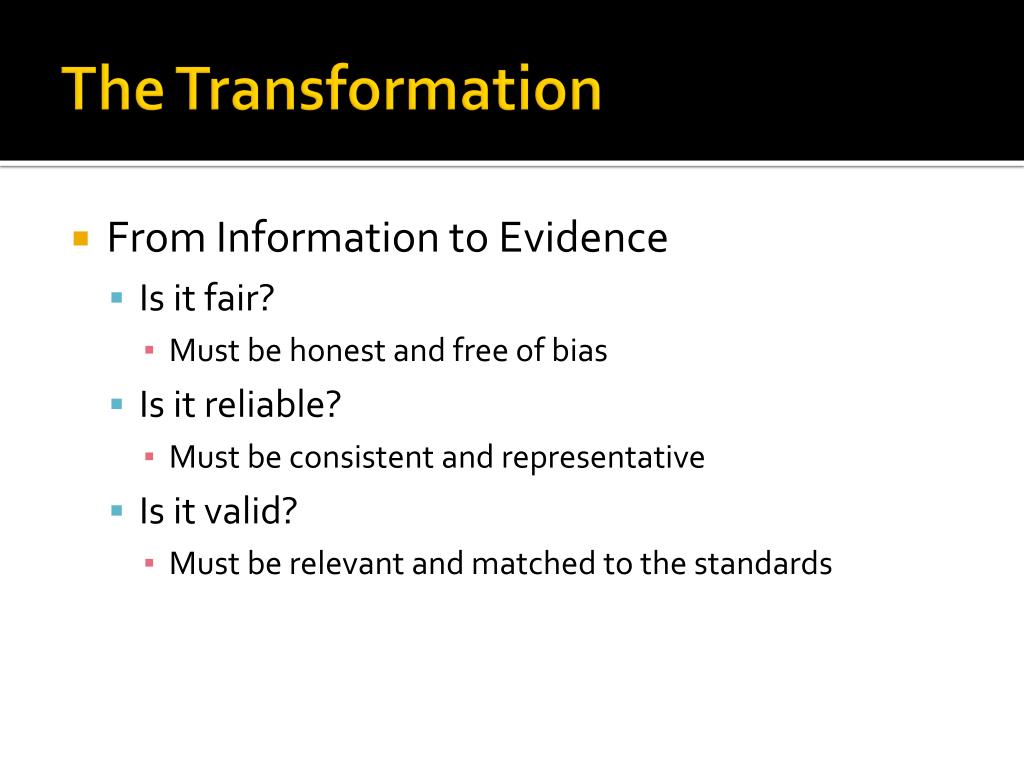 The Transformation

From Information to Evidence
Is it fair?
Must be honest and free of bias
Is it reliable?
Must be consistent and representative
Is it valid?
Must be relevant and matched to the standards